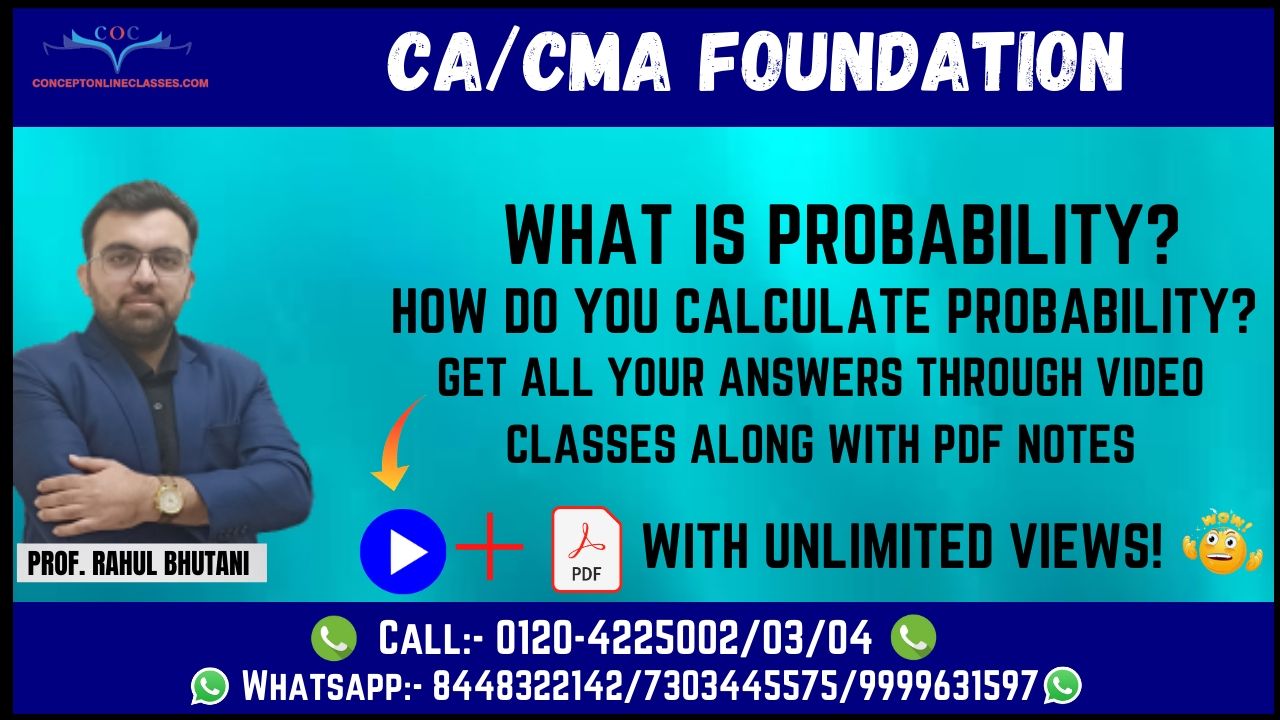 COC
CONCEPTONLINECLASSES.COM

CA/CMA FOUNDATION

WHAT IS PROBABILITY?
HOW DO YOU CALCULATE PROBABILITY?
GET ALL YOUR ANSWERS THROUGH VIDEO CLASSES ALONG WITH PDF NOTES

PROF. RAHUL BHUTANI

PDF

WITH UNLIMITED VIEWS!

WOW!

CALL:- 0120-4225002/03/04
WHATSAPP:- 8448322142/7303445575/9999631597